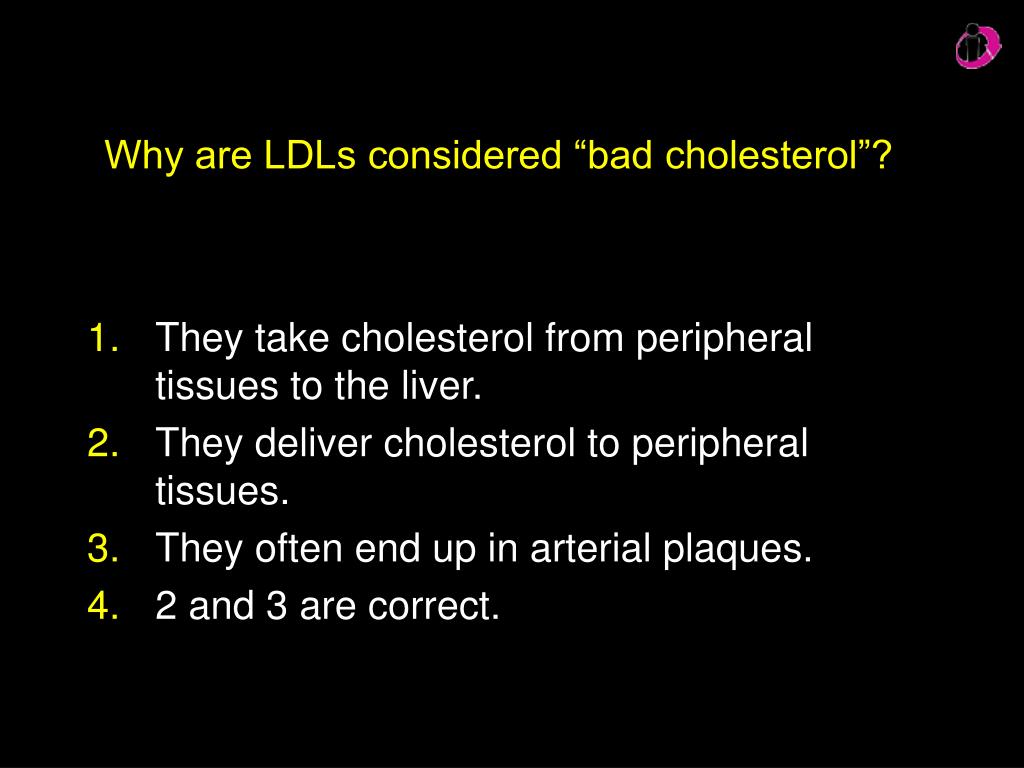 Why are LDLs considered “bad cholesterol”?

1. They take cholesterol from peripheral tissues to the liver.
2. They deliver cholesterol to peripheral tissues.
3. They often end up in arterial plaques.
4. 2 and 3 are correct.